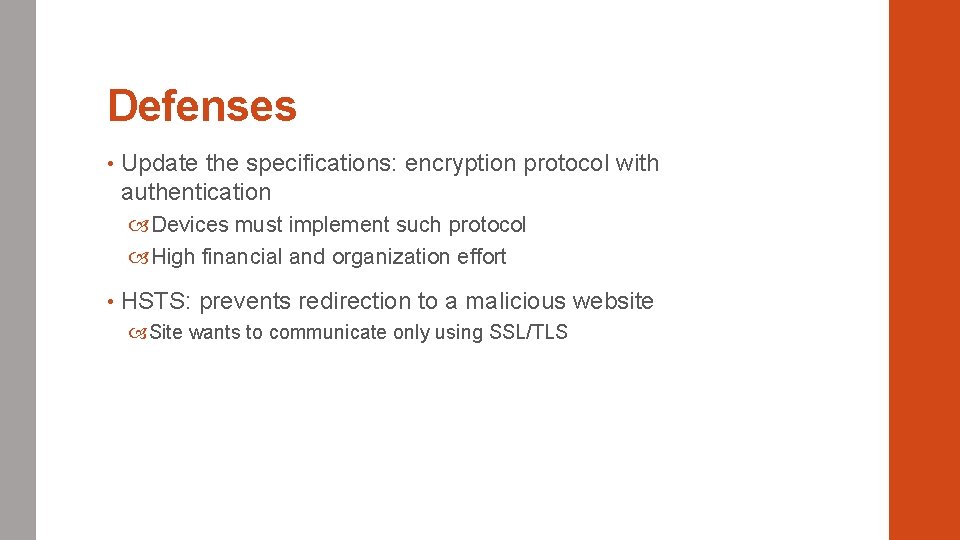 Defenses

• Update the specifications: encryption protocol with authentication

Devices must implement such protocol

High financial and organization effort

• HSTS: prevents redirection to a malicious website

Site wants to communicate only using SSL/TLS